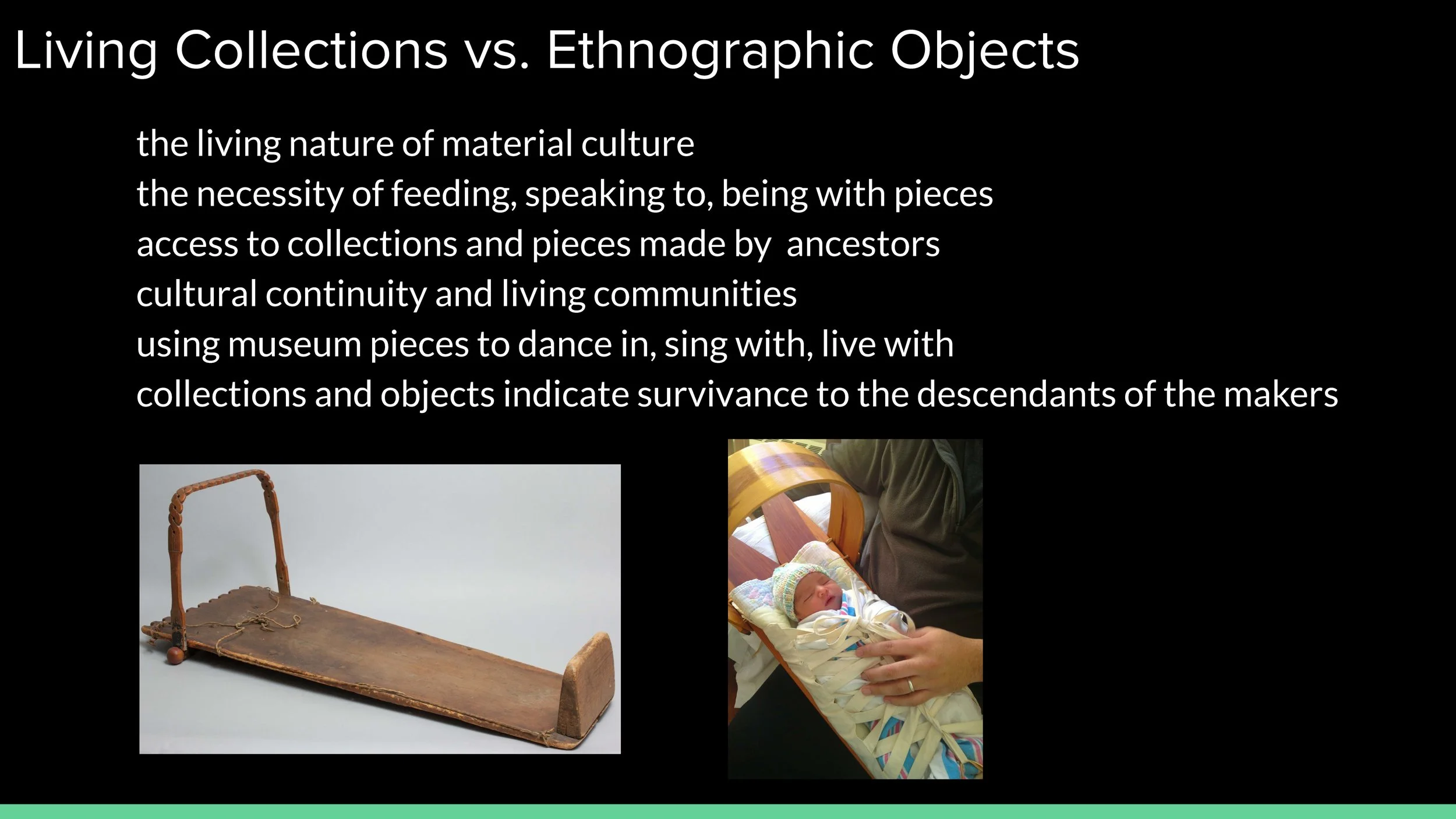 Living Collections vs. Ethnographic Objects

the living nature of material culture
the necessity of feeding, speaking to, being with pieces
access to collections and pieces made by ancestors
cultural continuity and living communities
using museum pieces to dance in, sing with, live with
collections and objects indicate survivance to the descendants of the makers